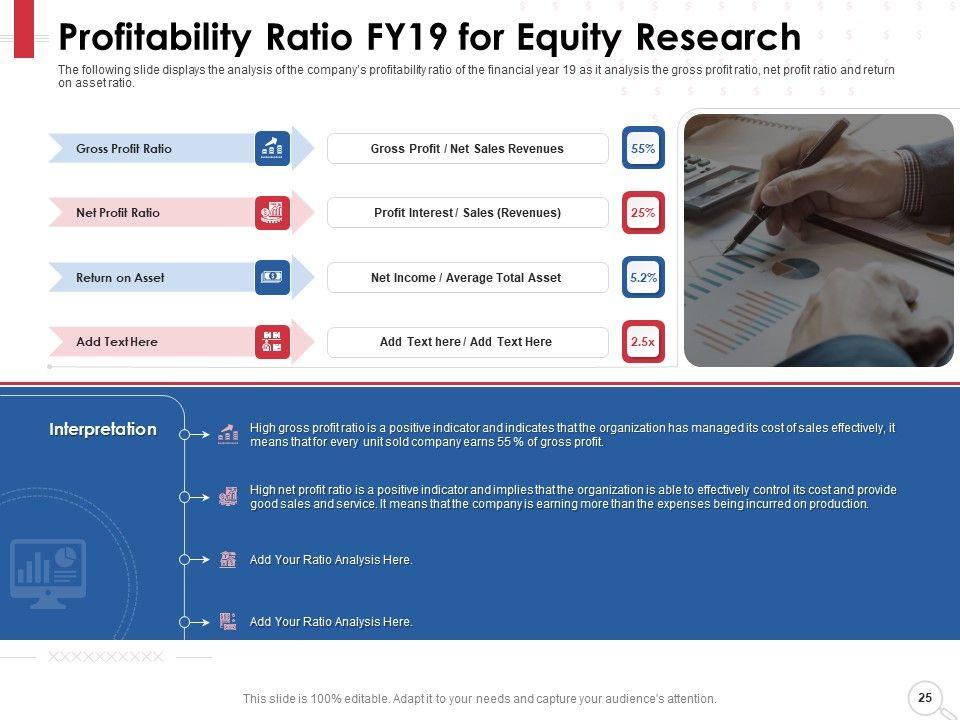 Profitability Ratio FY19 for Equity Research

The following slide displays the analysis of the company's profitability ratio of the financial year 19 as it analysis the gross profit ratio, net profit ratio and return on asset ratio.

Gross Profit Ratio

Gross Profit / Net Sales Revenues

55%

Net Profit Ratio

Profit Interest / Sales (Revenues)

25%

Return on Asset

Net Income / Average Total Asset

5.2%

Add Text Here

Add Text here / Add Text Here

2.5x

Interpretation

High gross profit ratio is a positive indicator and indicates that the organization has managed its cost of sales effectively, it means that for every unit sold company earns 55 % of gross profit.

High net profit ratio is a positive indicator and implies that the organization is able to effectively control its cost and provide good sales and service. It means that the company is earning more than the expenses being incurred on production.

Add Your Ratio Analysis Here.

Add Your Ratio Analysis Here.

This slide is 100% editable. Adapt it to your needs and capture your audience's attention.

25